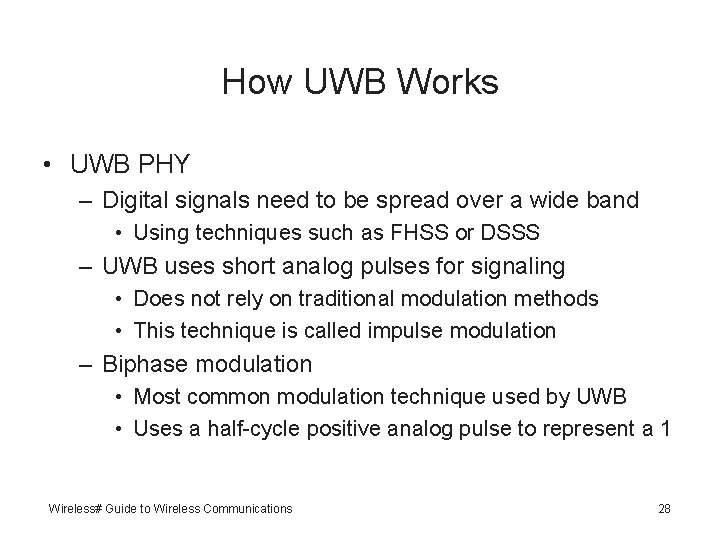 How UWB Works

• UWB PHY
– Digital signals need to be spread over a wide band
• Using techniques such as FHSS or DSSS
– UWB uses short analog pulses for signaling
• Does not rely on traditional modulation methods
• This technique is called impulse modulation
– Biphase modulation
• Most common modulation technique used by UWB
• Uses a half-cycle positive analog pulse to represent a 1

Wireless# Guide to Wireless Communications

28